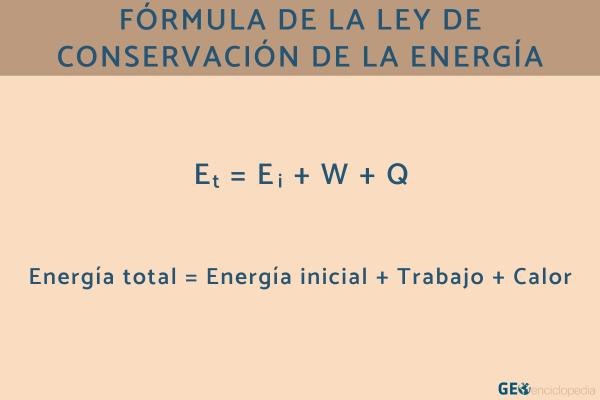 FÓRMULA DE LA LEY DE CONSERVACIÓN DE LA ENERGÍA

$E_t = E_i + W + Q$

Energía total = Energía inicial + Trabajo + Calor

GEOenciclopedia